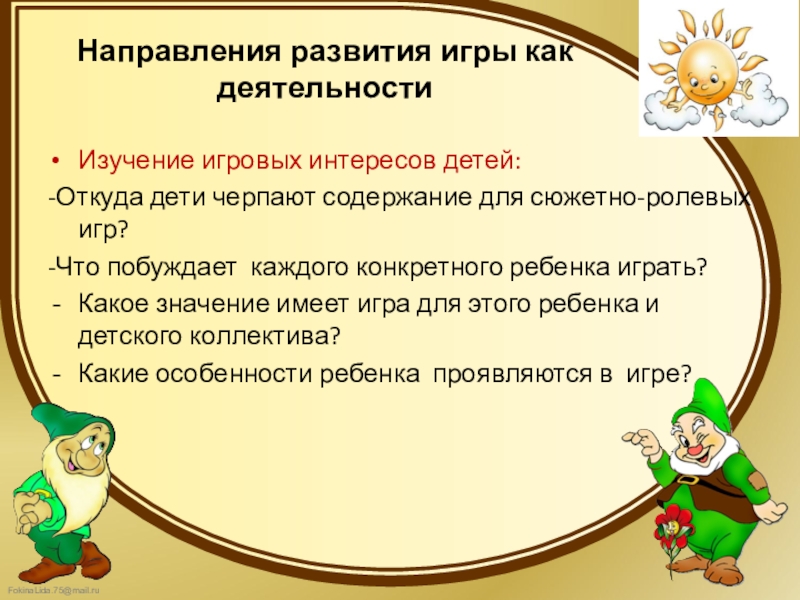 Направления развития игры как деятельности

• Изучение игровых интересов детей:

-Откуда дети черпают содержание для сюжетно-ролевых игр?

-Что побуждает каждого конкретного ребенка играть?

- Какое значение имеет игра для этого ребенка и детского коллектива?

- Какие особенности ребенка проявляются в игре?

FokinaLida.75@mail.ru